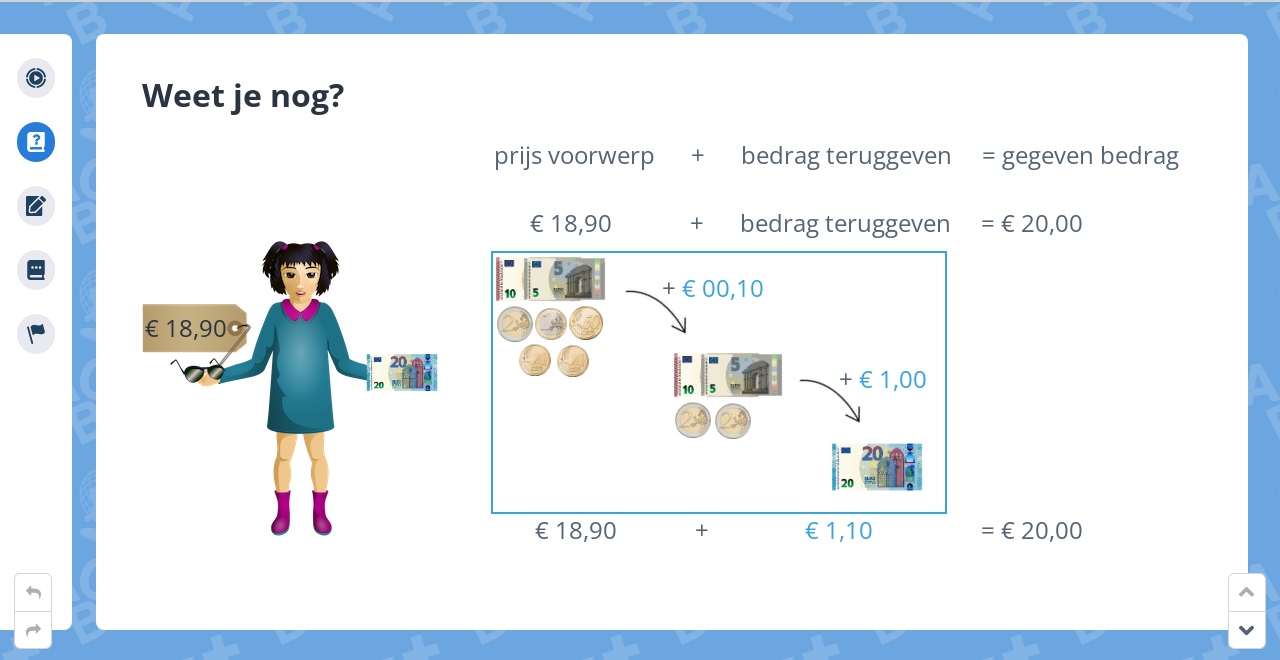 Weet je nog?

prijs voorwerp + bedrag teruggeven = gegeven bedrag

€ 18,90 + bedrag teruggeven = € 20,00

€ 18,90

+ € 00,10

+ € 1,00

€ 18,90 + € 1,10 = € 20,00